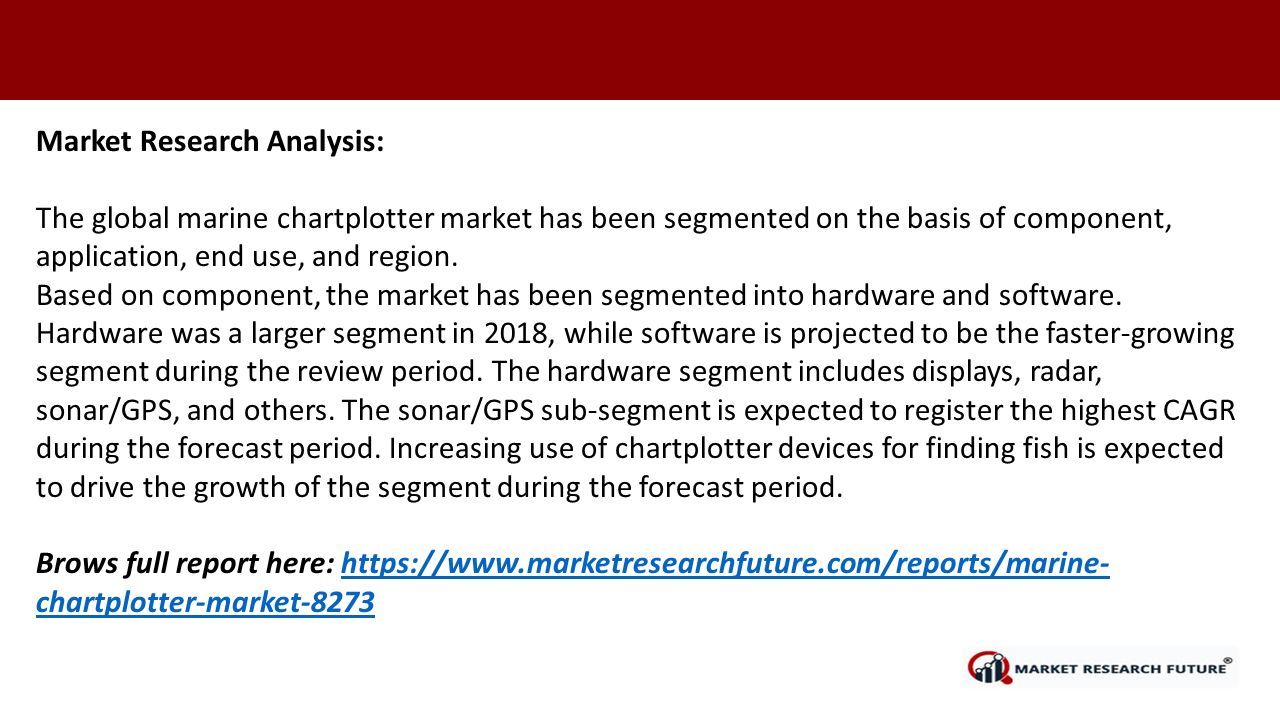 Market Research Analysis:

The global marine chartplotter market has been segmented on the basis of component, application, end use, and region.
Based on component, the market has been segmented into hardware and software. Hardware was a larger segment in 2018, while software is projected to be the faster-growing segment during the review period. The hardware segment includes displays, radar, sonar/GPS, and others. The sonar/GPS sub-segment is expected to register the highest CAGR during the forecast period. Increasing use of chartplotter devices for finding fish is expected to drive the growth of the segment during the forecast period.

Brows full report here: https://www.marketresearchfuture.com/reports/marine-chartplotter-market-8273

MARKET RESEARCH FUTURE®